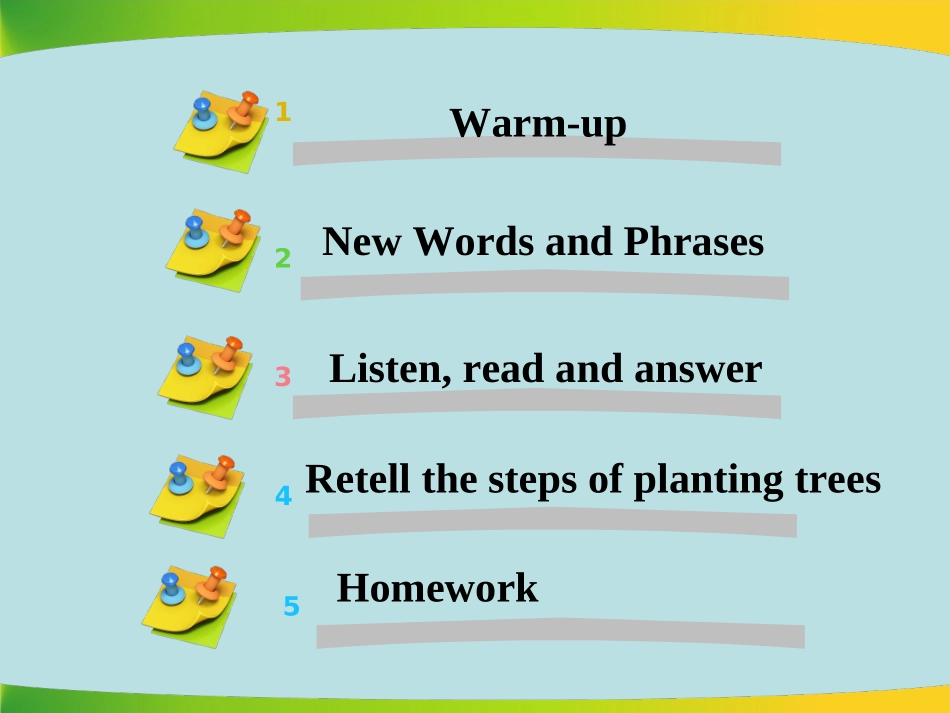 1 Warm-up

2 New Words and Phrases

3 Listen, read and answer

4 Retell the steps of planting trees

5 Homework